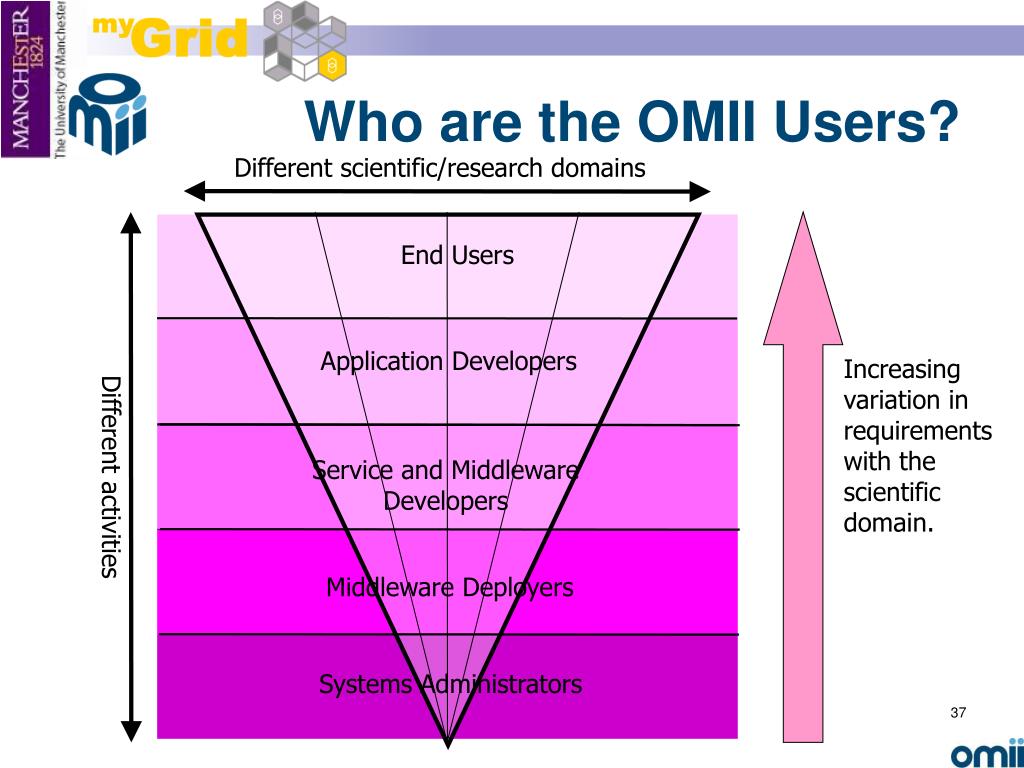 MANCHESTER 1824

The University of Manchester

myGrid

omii

Who are the OMII Users?

Different scientific/research domains

Different activities

End Users

Application Developers

Service and Middleware Developers

Middleware Deployers

Systems Administrators

Increasing variation in requirements with the scientific domain.

37

omii